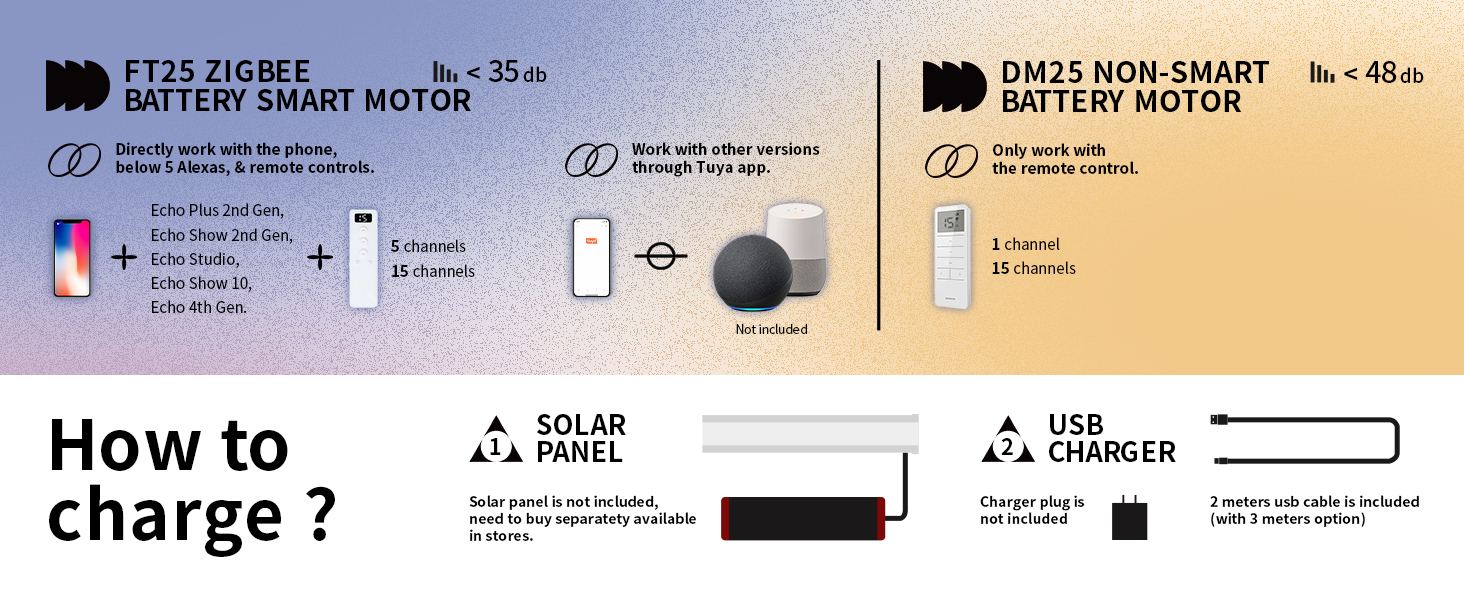 FT25 ZIGBEE BATTERY SMART MOTOR

< 35 db

Directly work with the phone, below 5 Alexas, & remote controls.

Echo Plus 2nd Gen, Echo Show 2nd Gen, Echo Studio, Echo Show 10, Echo 4th Gen.

5 channels
15 channels

Work with other versions through Tuya app.

Not included

DM25 NON-SMART BATTERY MOTOR

< 48 db

Only work with the remote control.

1 channel
15 channels

How to charge ?

1 SOLAR PANEL

Solar panel is not included, need to buy separatety available in stores.

2 USB CHARGER

Charger plug is not included

2 meters usb cable is included (with 3 meters option)